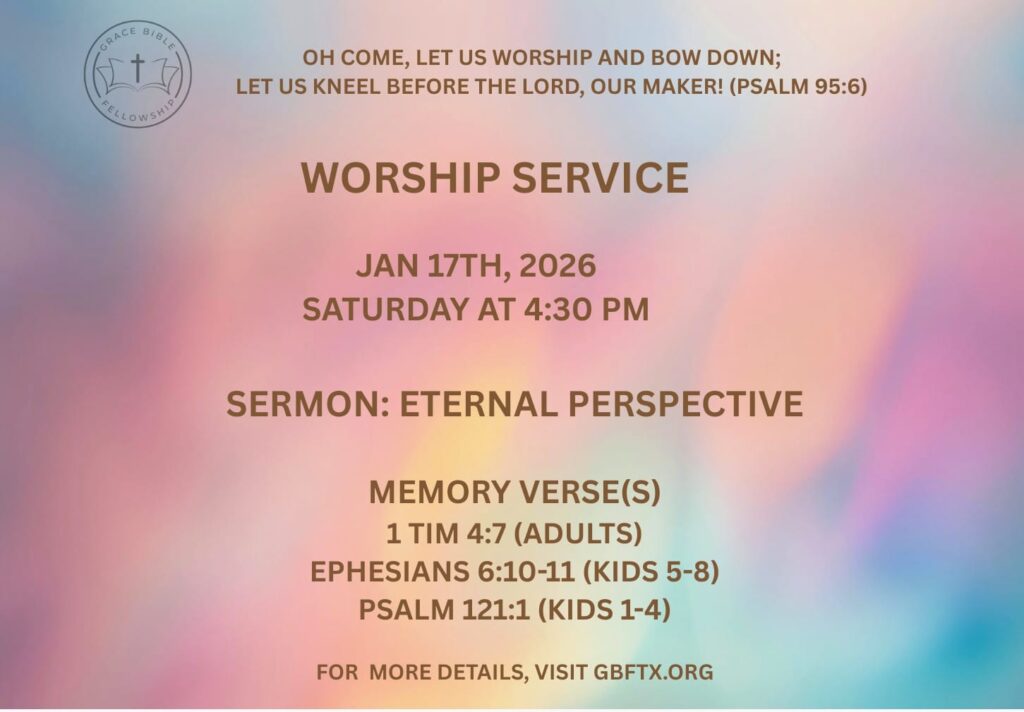 GRACE BIBLE FELLOWSHIP

OH COME, LET US WORSHIP AND BOW DOWN;
LET US KNEEL BEFORE THE LORD, OUR MAKER! (PSALM 95:6)

WORSHIP SERVICE

JAN 17TH, 2026
SATURDAY AT 4:30 PM

SERMON: ETERNAL PERSPECTIVE

MEMORY VERSE(S)
1 TIM 4:7 (ADULTS)
EPHESIANS 6:10-11 (KIDS 5-8)
PSALM 121:1 (KIDS 1-4)

FOR MORE DETAILS, VISIT GBFTX.ORG